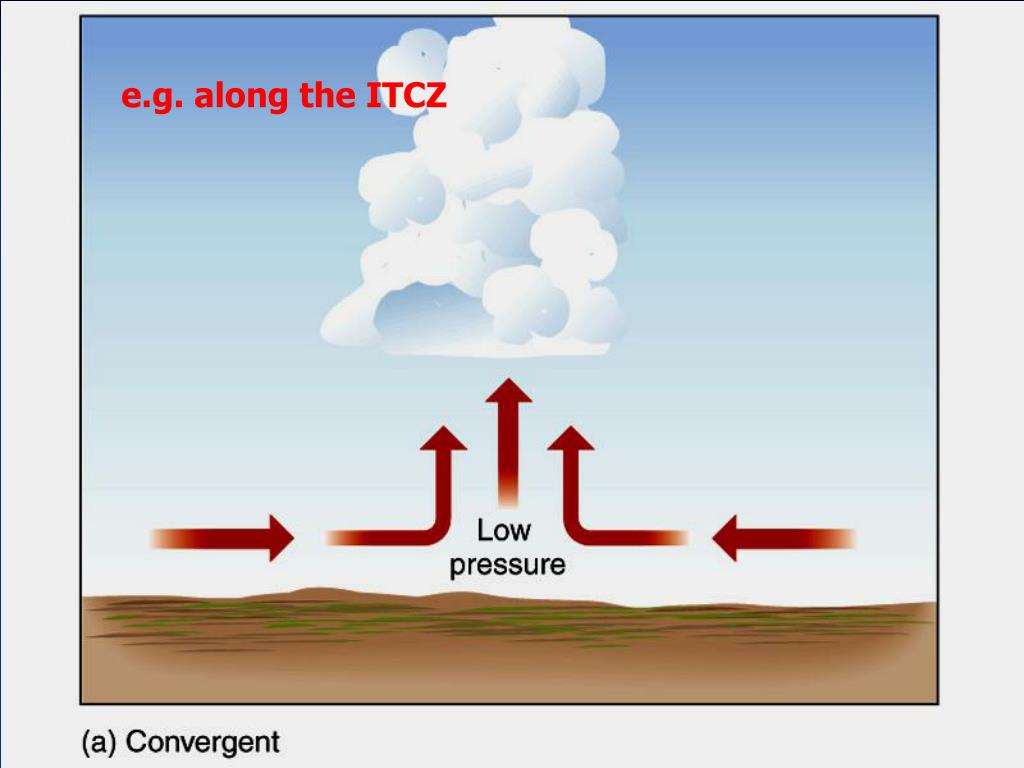 e.g. along the ITCZ

Low pressure

(a) Convergent